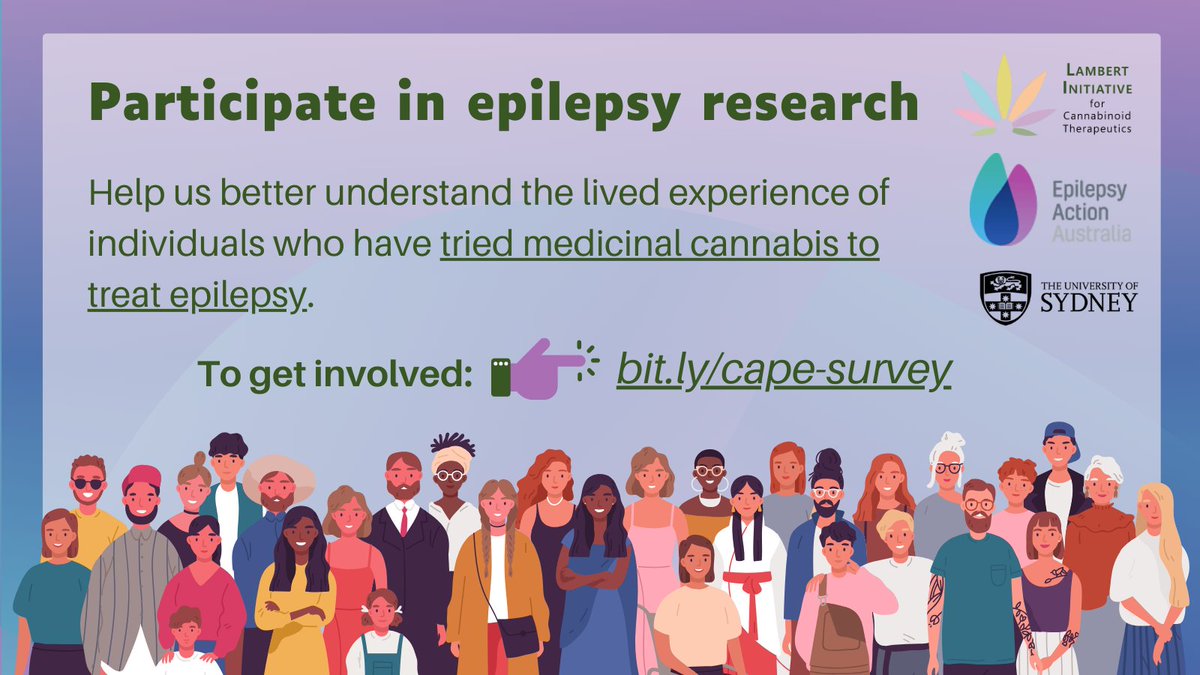 Participate in epilepsy research

Help us better understand the lived experience of individuals who have tried medicinal cannabis to treat epilepsy.

To get involved: bit.ly/cape-survey

LAMBERT INITIATIVE for Cannabinoid Therapeutics

Epilepsy Action Australia

THE UNIVERSITY OF SYDNEY